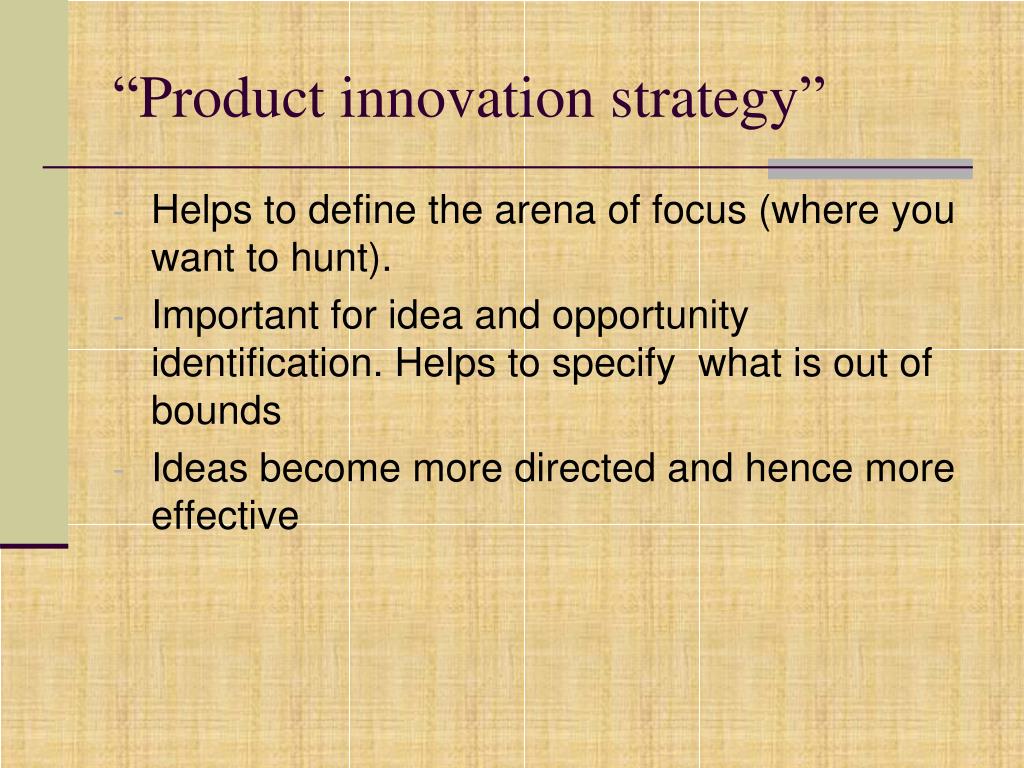 “Product innovation strategy”

- Helps to define the arena of focus (where you want to hunt).
- Important for idea and opportunity identification. Helps to specify  what is out of bounds
- Ideas become more directed and hence more effective